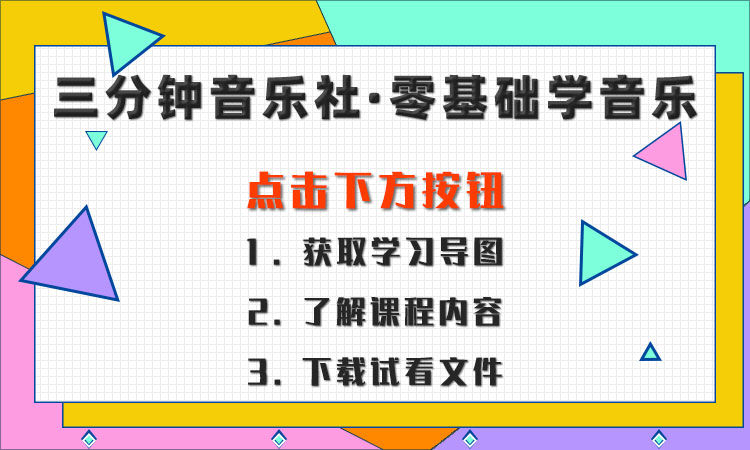 三分钟音乐社·零基础学音乐

点击下方按钮

1. 获取学习导图

2. 了解课程内容

3. 下载试看文件